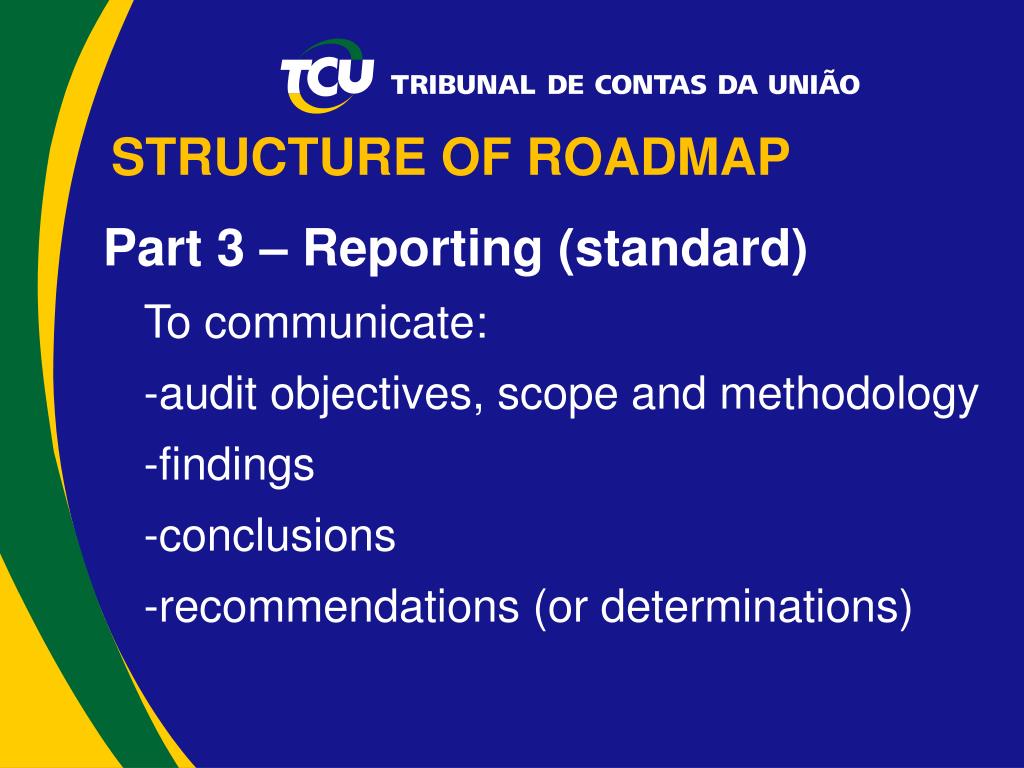 TCU TRIBUNAL DE CONTAS DA UNIÃO

STRUCTURE OF ROADMAP

Part 3 – Reporting (standard)

To communicate:

-audit objectives, scope and methodology

-findings

-conclusions

-recommendations (or determinations)